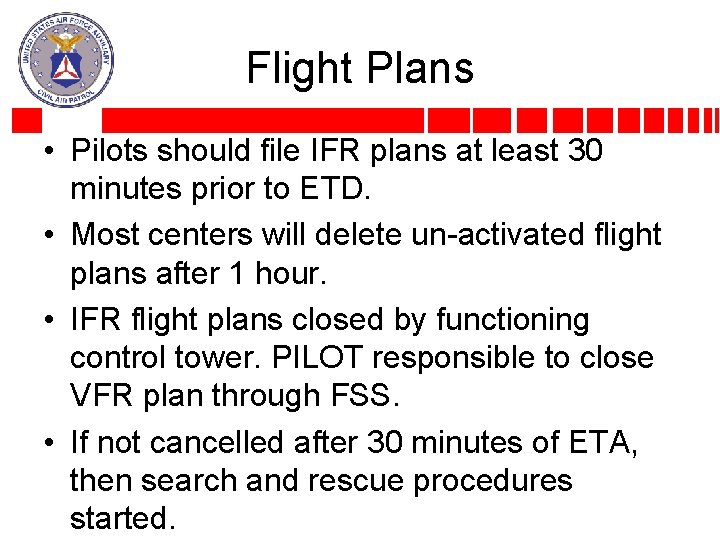 UNITED STATES AIR FORCE AUXILIARY
CIVIL AIR PATROL

Flight Plans

• Pilots should file IFR plans at least 30 minutes prior to ETD.
• Most centers will delete un-activated flight plans after 1 hour.
• IFR flight plans closed by functioning control tower. PILOT responsible to close VFR plan through FSS.
• If not cancelled after 30 minutes of ETA, then search and rescue procedures started.